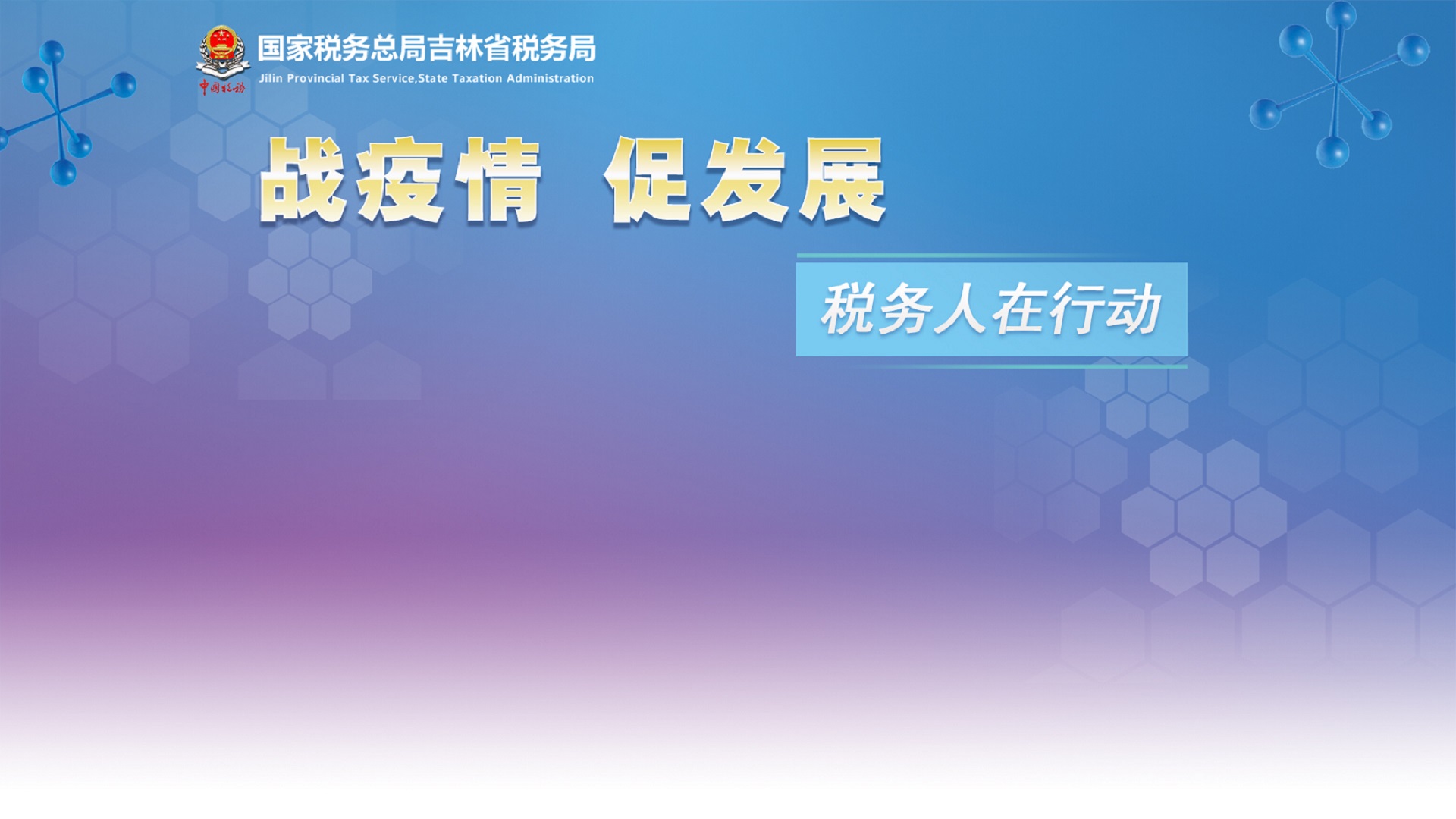 中国税务

国家税务总局吉林省税务局
Jilin Provincial Tax Service,State Taxation Administration

战疫情 促发展

税务人在行动